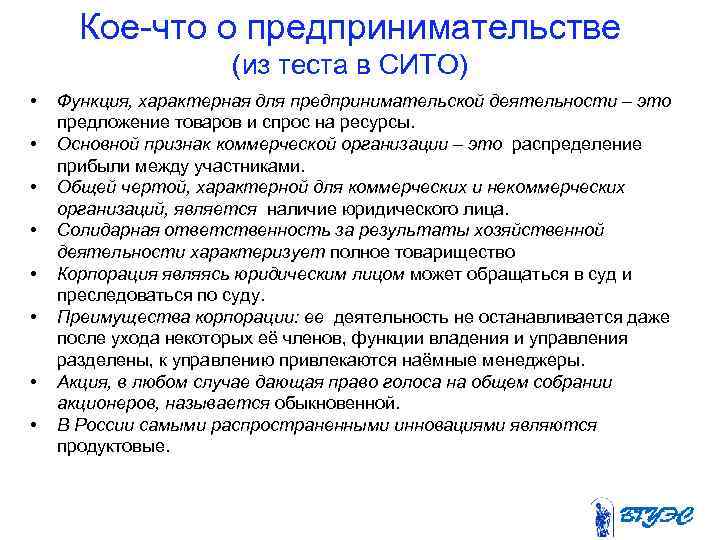 Кое-что о предпринимательстве
(из теста в СИТО)

• Функция, характерная для предпринимательской деятельности – это предложение товаров и спрос на ресурсы.
• Основной признак коммерческой организации – это распределение прибыли между участниками.
• Общей чертой, характерной для коммерческих и некоммерческих организаций, является наличие юридического лица.
• Солидарная ответственность за результаты хозяйственной деятельности характеризует полное товарищество
• Корпорация являясь юридическим лицом может обращаться в суд и преследоваться по суду.
• Преимущества корпорации: ее деятельность не останавливается даже после ухода некоторых её членов, функции владения и управления разделены, к управлению привлекаются наёмные менеджеры.
• Акция, в любом случае дающая право голоса на общем собрании акционеров, называется обыкновенной.
• В России самыми распространенными инновациями являются продуктовые.

ВГУЭС